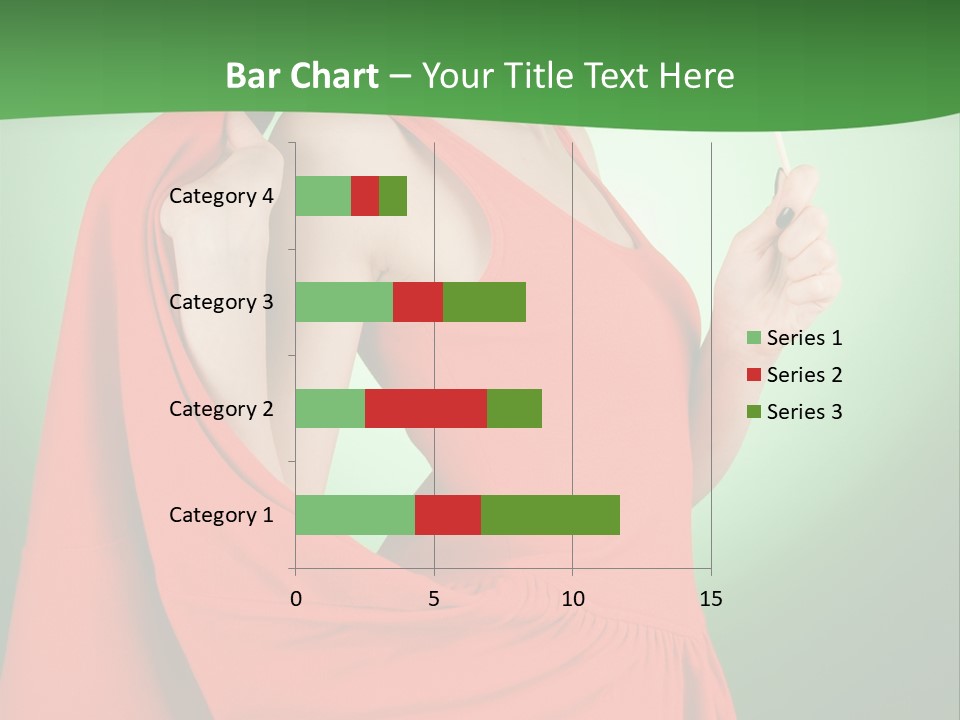 Bar Chart – Your Title Text Here

Category 4
Category 3
Category 2
Category 1

0
5
10
15

Series 1
Series 2
Series 3